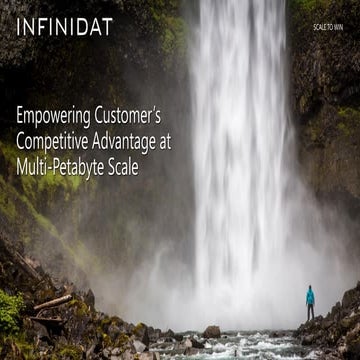 INFINIDAT

SCALE TO WIN

Empowering Customer's Competitive Advantage at Multi-Petabyte Scale